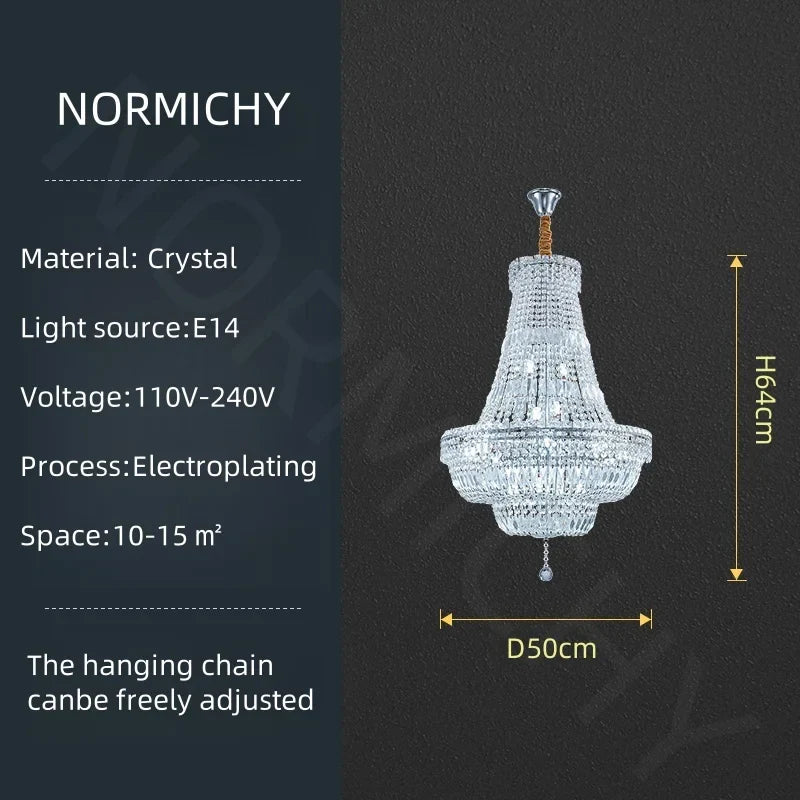 NORMICHY

Material: Crystal

Light source:E14

Voltage:110V-240V

Process:Electroplating

Space:10-15 m²

The hanging chain canbe freely adjusted

H64cm

D50cm

NORMICHY